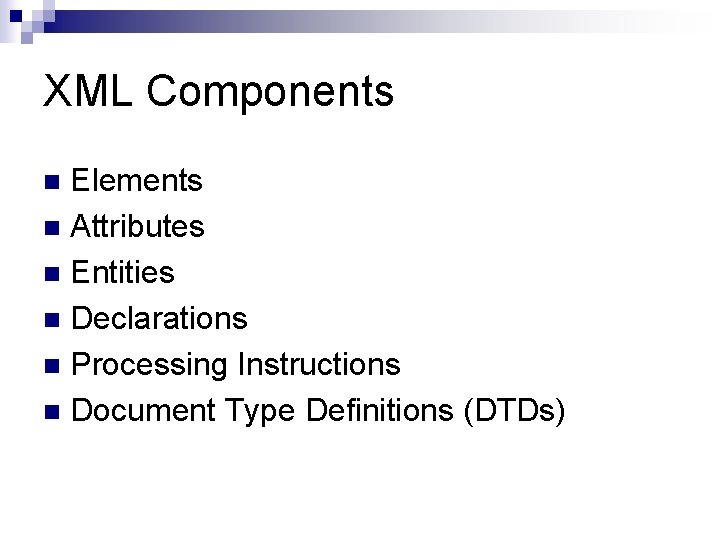 XML Components

- Elements
- Attributes
- Entities
- Declarations
- Processing Instructions
- Document Type Definitions (DTDs)